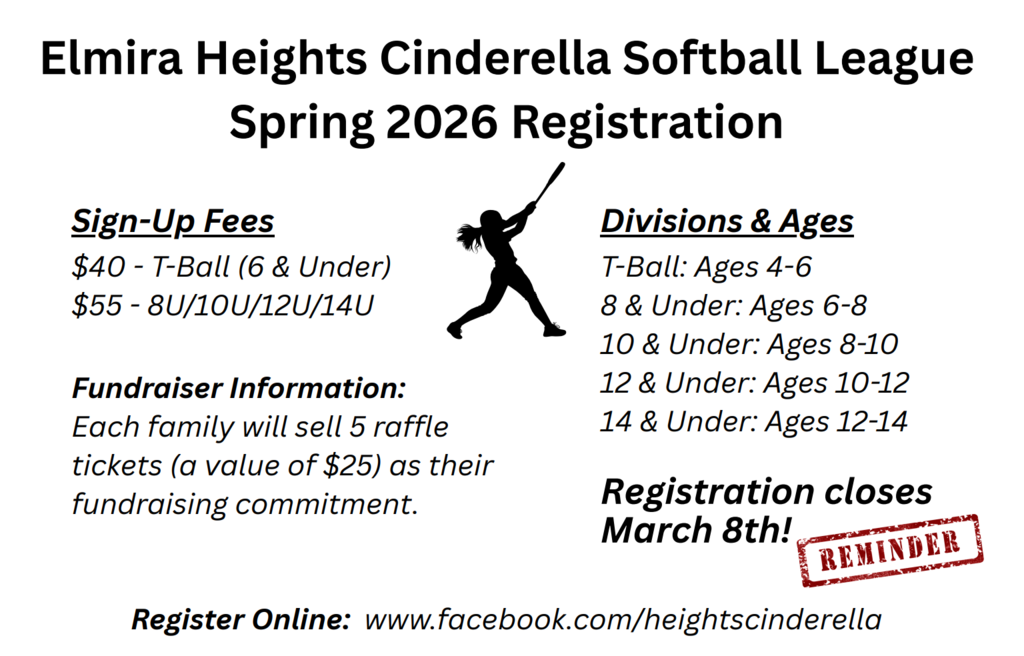 Elmira Heights Cinderella Softball League
Spring 2026 Registration

Sign-Up Fees
\$40 - T-Ball (6 & Under)
\$55 - 8U/10U/12U/14U

Fundraiser Information:
Each family will sell 5 raffle tickets (a value of \$25) as their fundraising commitment.

Divisions & Ages
T-Ball: Ages 4-6
8 & Under: Ages 6-8
10 & Under: Ages 8-10
12 & Under: Ages 10-12
14 & Under: Ages 12-14

Registration closes March 8th!

REMINDER

Register Online: www.facebook.com/heightscinderella